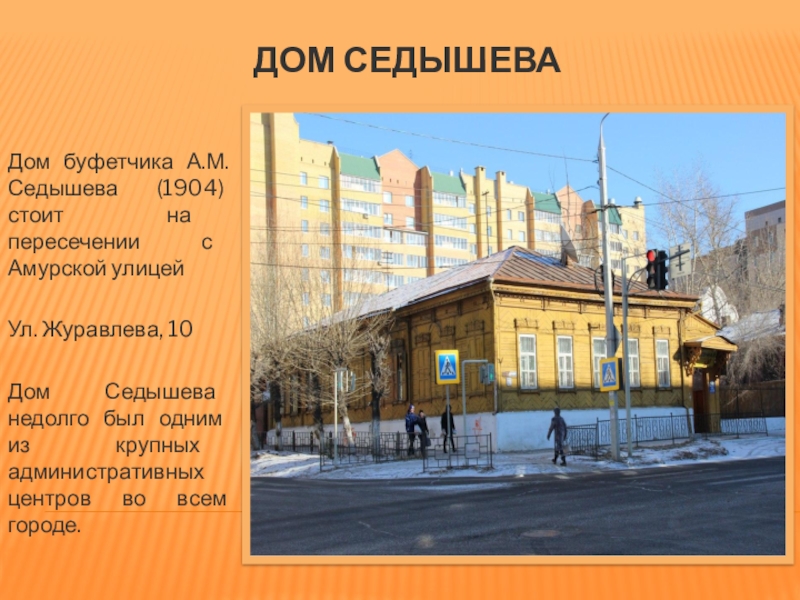 ДОМ СЕДЫШЕВА

Дом буфетчика А.М. Седышева (1904) стоит на пересечении с Амурской улицей

Ул. Журавлева, 10

Дом Седышева недолго был одним из крупных административных центров во всем городе.